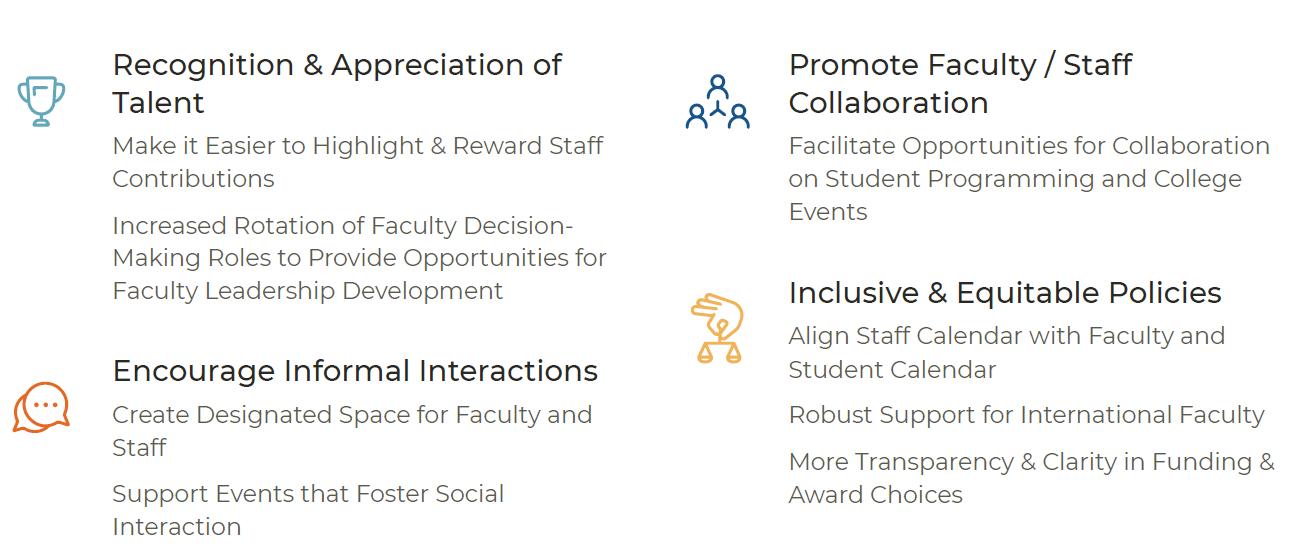 Recognition & Appreciation of Talent

Make it Easier to Highlight & Reward Staff Contributions

Increased Rotation of Faculty Decision-Making Roles to Provide Opportunities for Faculty Leadership Development

Encourage Informal Interactions

Create Designated Space for Faculty and Staff

Support Events that Foster Social Interaction

Promote Faculty / Staff Collaboration

Facilitate Opportunities for Collaboration on Student Programming and College Events

Inclusive & Equitable Policies

Align Staff Calendar with Faculty and Student Calendar

Robust Support for International Faculty

More Transparency & Clarity in Funding & Award Choices